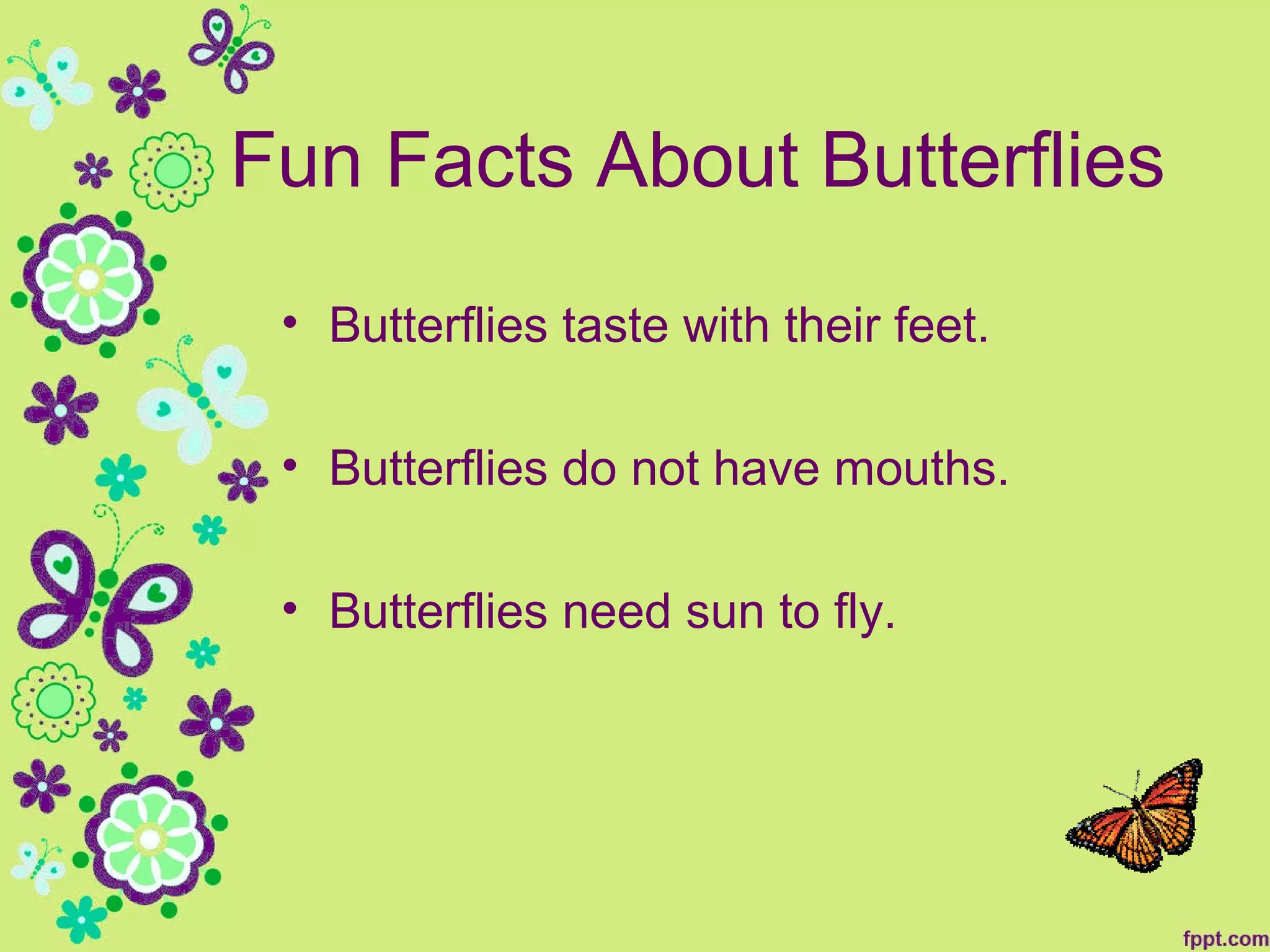 Fun Facts About Butterflies

• Butterflies taste with their feet.

• Butterflies do not have mouths.

• Butterflies need sun to fly.

fppt.com